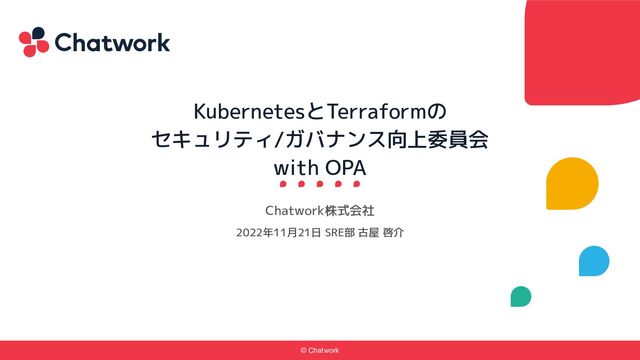 Chatwork

KubernetesとTerraformの
セキュリティ/ガバナンス向上委員会
with OPA

Chatwork株式会社

2022年11月21日 SRE部 古屋 啓介

© Chatwork